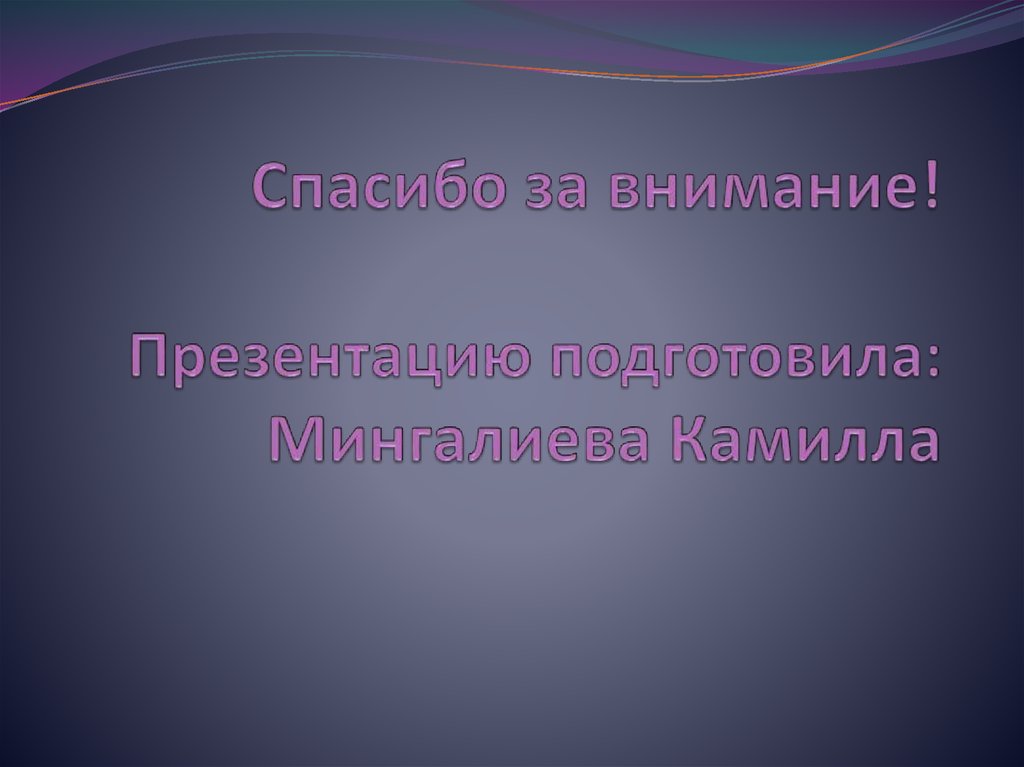 Спасибо за внимание!

Презентацию подготовила: Мингалиева Камилла